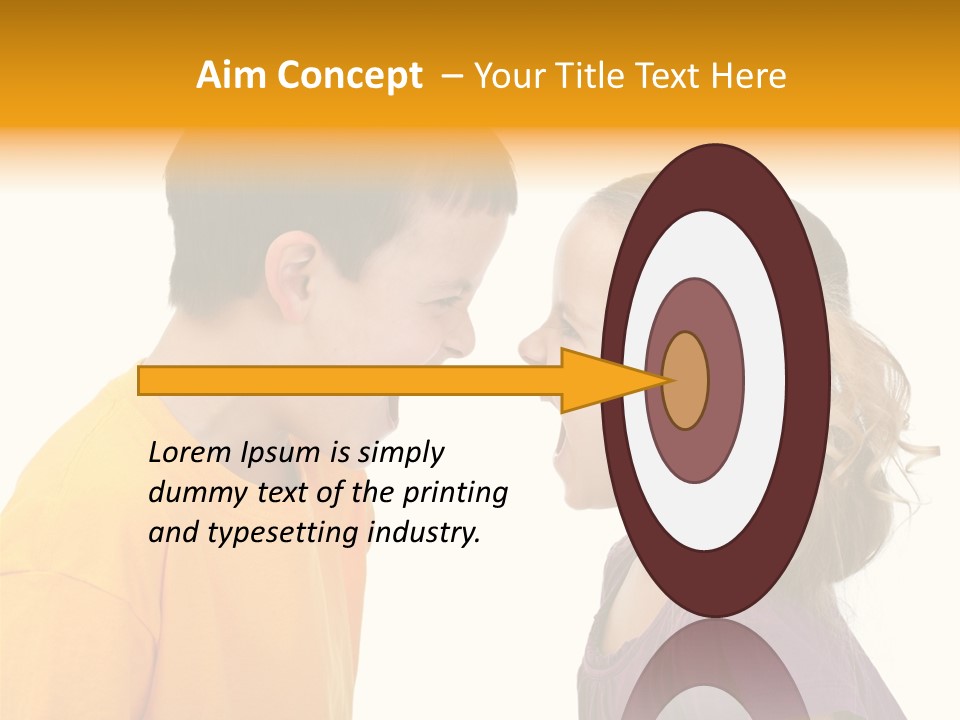 Aim Concept – Your Title Text Here

Lorem Ipsum is simply dummy text of the printing and typesetting industry.